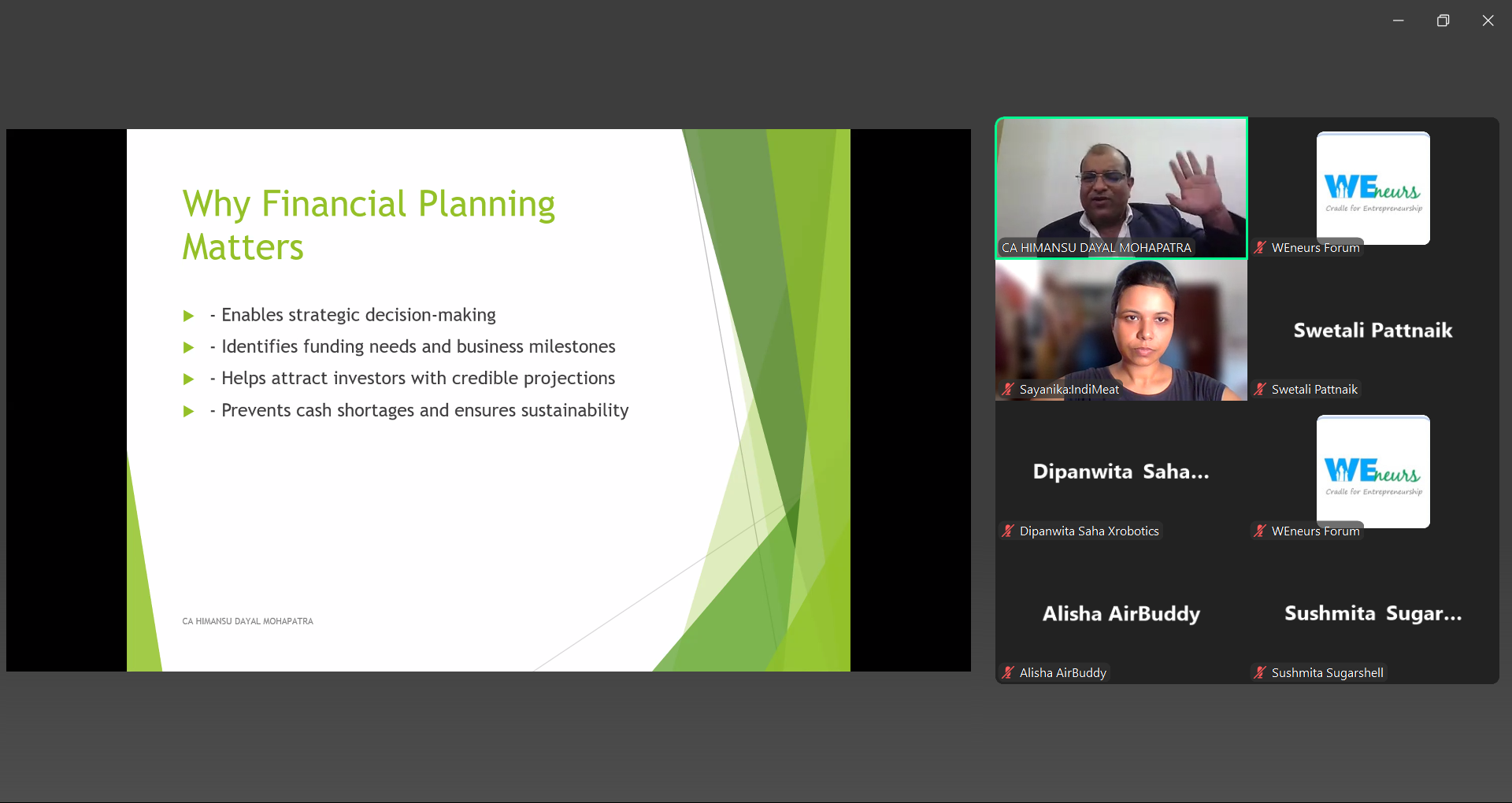 Why Financial Planning Matters

- Enables strategic decision-making
- Identifies funding needs and business milestones
- Helps attract investors with credible projections
- Prevents cash shortages and ensures sustainability

CA HIMANSU DAYAL MOHAPATRA

CA HIMANSU DAYAL MOHAPATRA

WEneurs
Cradle for Entrepreneurship

WEneurs Forum

Sayanika:IndiMeat

Swetali Pattnaik

Swetali Pattnaik

Dipanwita Saha...

Dipanwita Saha Xrobotics

WEneurs
Cradle for Entrepreneurship

WEneurs Forum

Alisha AirBuddy

Alisha AirBuddy

Sushmita Sugar...

Sushmita Sugarshell